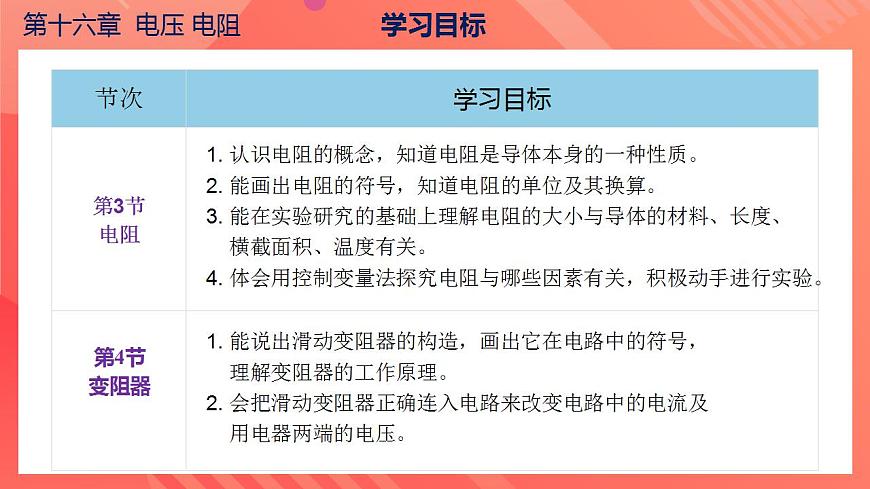 第十六章 电压 电阻

学习目标

| 节次 | 学习目标 |
|---|---|
| 第3节 电阻 | 1. 认识电阻的概念，知道电阻是导体本身的一种性质。 2. 能画出电阻的符号，知道电阻的单位及其换算。 3. 能在实验研究的基础上理解电阻的大小与导体的材料、长度、横截面积、温度有关。 4. 体会用控制变量法探究电阻与哪些因素有关，积极动手进行实验。 |
| 第4节 变阻器 | 1. 能说出滑动变阻器的构造，画出它在电路中的符号，理解变阻器的工作原理。 2. 会把滑动变阻器正确连入电路来改变电路中的电流及用电器两端的电压。 |